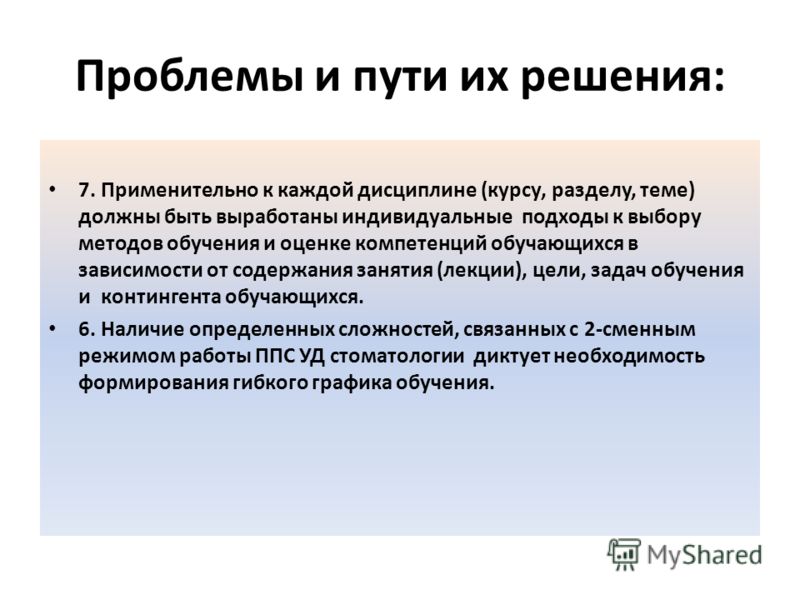 Проблемы и пути их решения:

• 7. Применительно к каждой дисциплине (курсу, разделу, теме) должны быть выработаны индивидуальные подходы к выбору методов обучения и оценке компетенций обучающихся в зависимости от содержания занятия (лекции), цели, задач обучения и контингента обучающихся.

• 6. Наличие определенных сложностей, связанных с 2-сменным режимом работы ППС УД стоматологии диктует необходимость формирования гибкого графика обучения.

MyShared